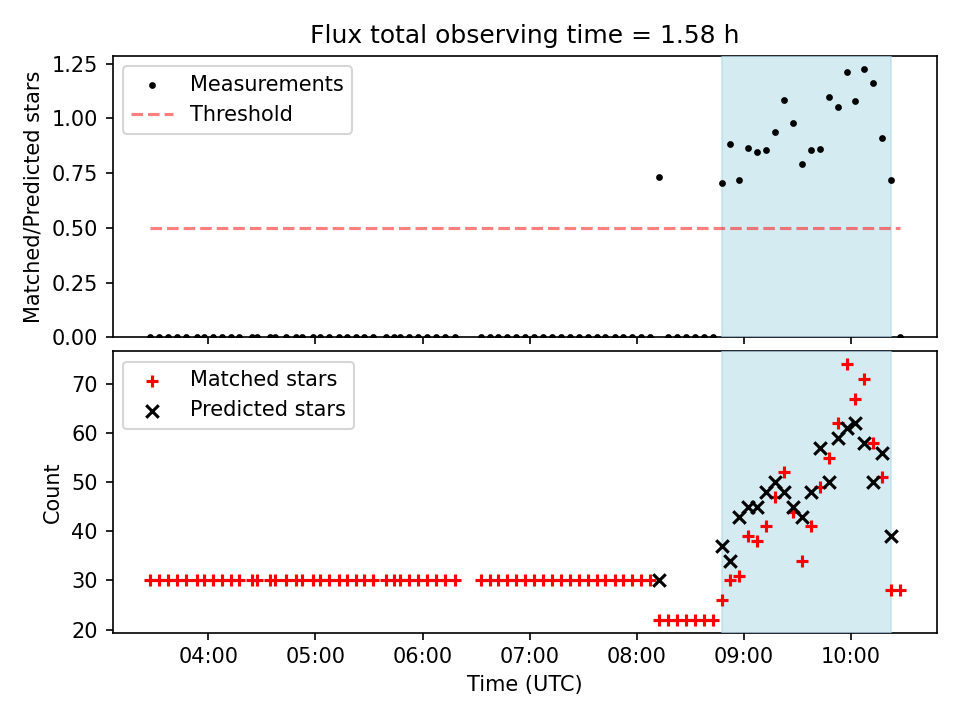 Flux total observing time = 1.58 h

Matched/Predicted stars

1.25
1.00
0.75
0.50
0.25
0.00

Measurements
Threshold

Count

70
60
50
40
30
20

Matched stars
Predicted stars

04:00
05:00
06:00
07:00
08:00
09:00
10:00

Time (UTC)